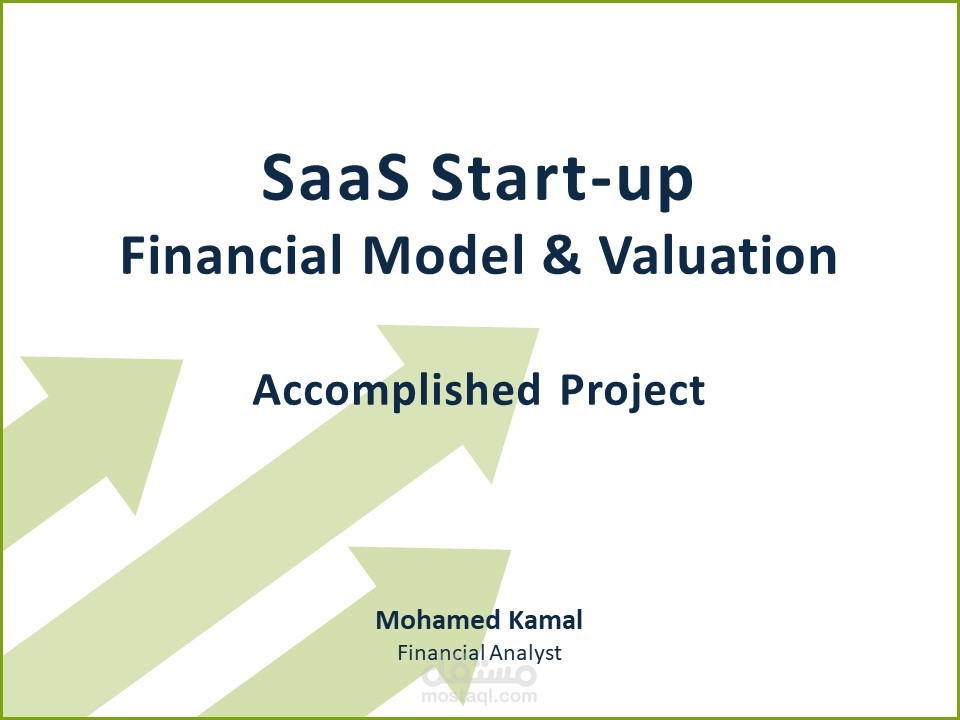 SaaS Start-up
Financial Model & Valuation

Accomplished Project

Mohamed Kamal
Financial Analyst

مستقل
mostaql.com